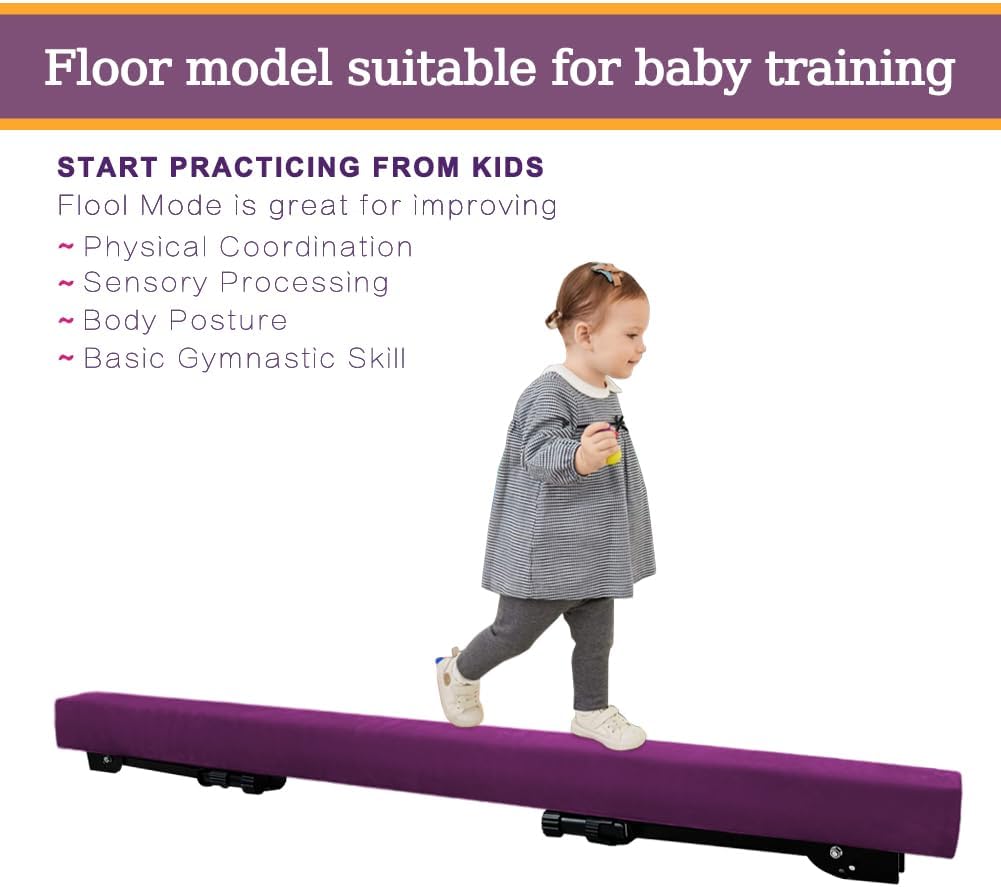 Floor model suitable for baby training

START PRACTICING FROM KIDS
Flool Mode is great for improving
~ Physical Coordination
~ Sensory Processing
~ Body Posture
~ Basic Gymnastic Skill